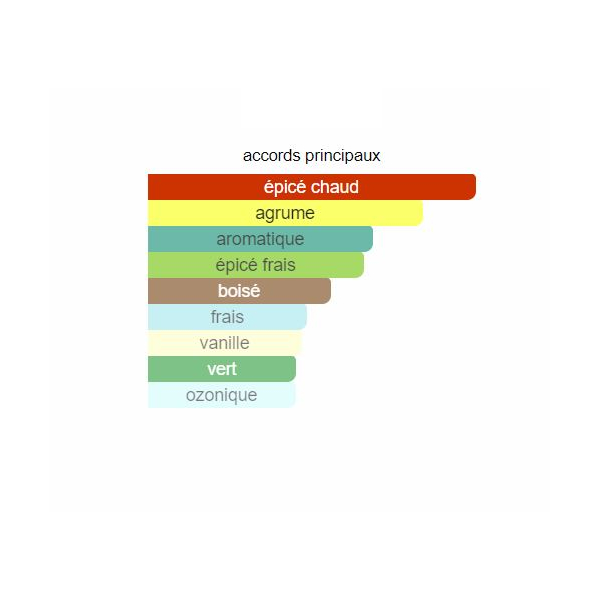 accords principaux

épicé chaud

agrume

aromatique

épicé frais

boisé

frais

vanille

vert

ozonique